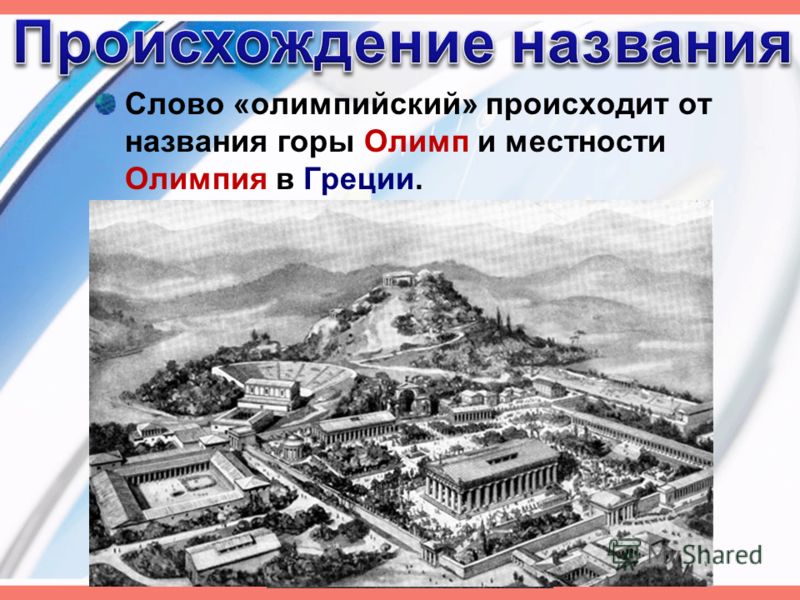 Происхождение названия

Слово «олимпийский» происходит от названия горы Олимп и местности Олимпия в Греции.

MyShared